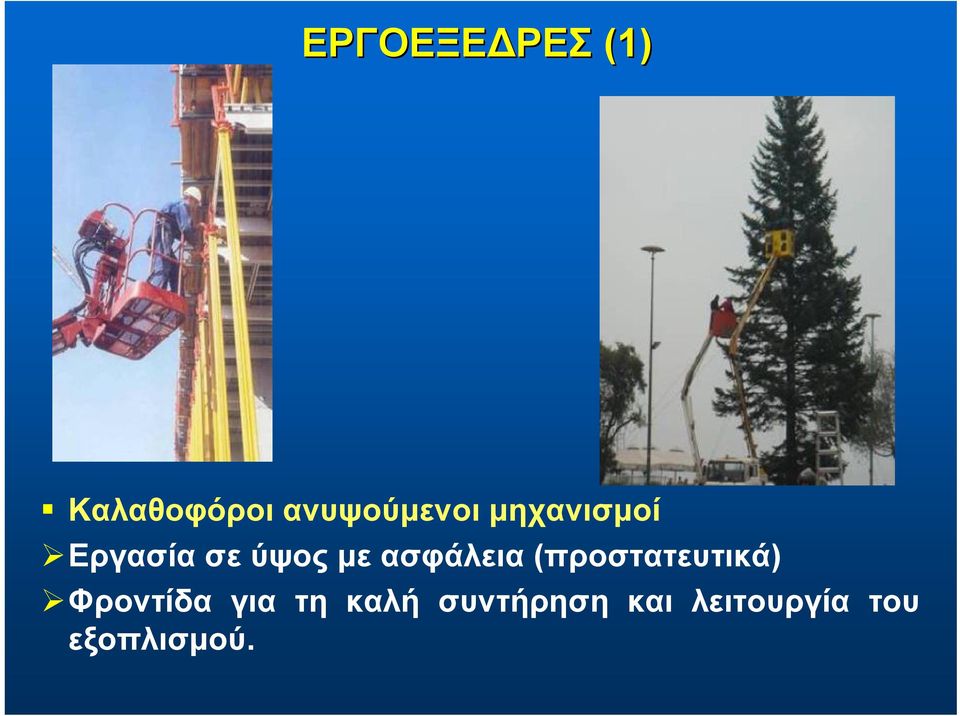 ΕΡΓΟΕΞΕΔΡΕΣ (1)

▪ Καλαθοφόροι ανυψούμενοι μηχανισμοί

➢ Εργασία σε ύψος με ασφάλεια (προστατευτικά)

➢ Φροντίδα για τη καλή συντήρηση και λειτουργία του εξοπλισμού.